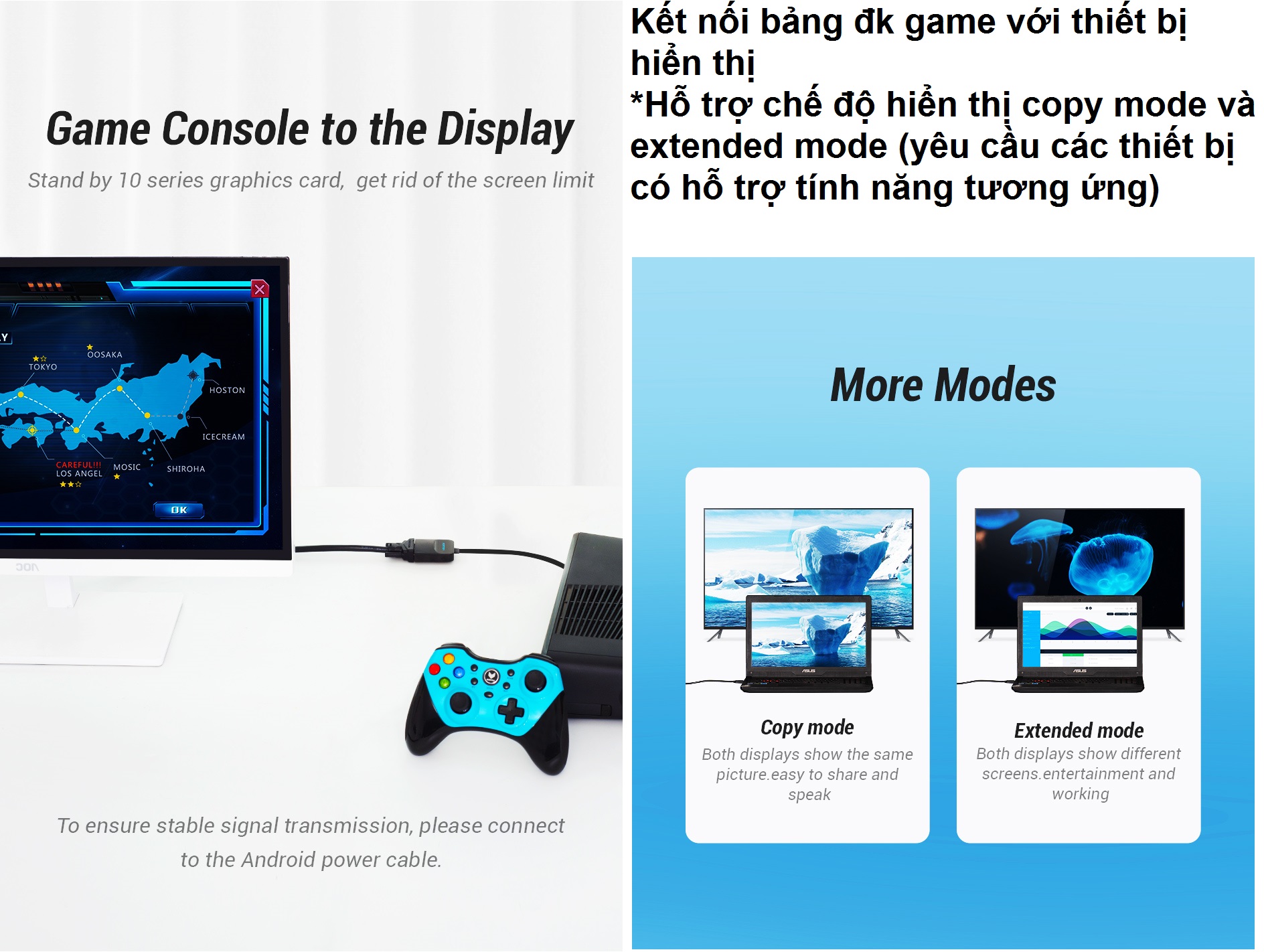 Game Console to the Display

Stand by 10 series graphics card, get rid of the screen limit

TOKYO
OOSAKA
HOSTON
ICECREAM
CAREFUL!!!
LOS ANGEL
MOSIC
SHIROHA
OK

To ensure stable signal transmission, please connect to the Android power cable.

Kết nối bảng đk game với thiết bị hiển thị
*Hỗ trợ chế độ hiển thị copy mode và extended mode (yêu cầu các thiết bị có hỗ trợ tính năng tương ứng)

More Modes

Copy mode
Both displays show the same picture.easy to share and speak

Extended mode
Both displays show different screens.entertainment and working